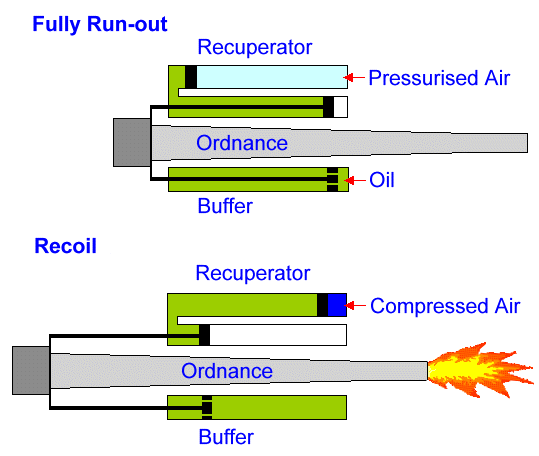 Fully Run-out

Recuperator

Pressurised Air

Ordnance

Oil

Buffer

Recoil

Recuperator

Compressed Air

Ordnance

Buffer